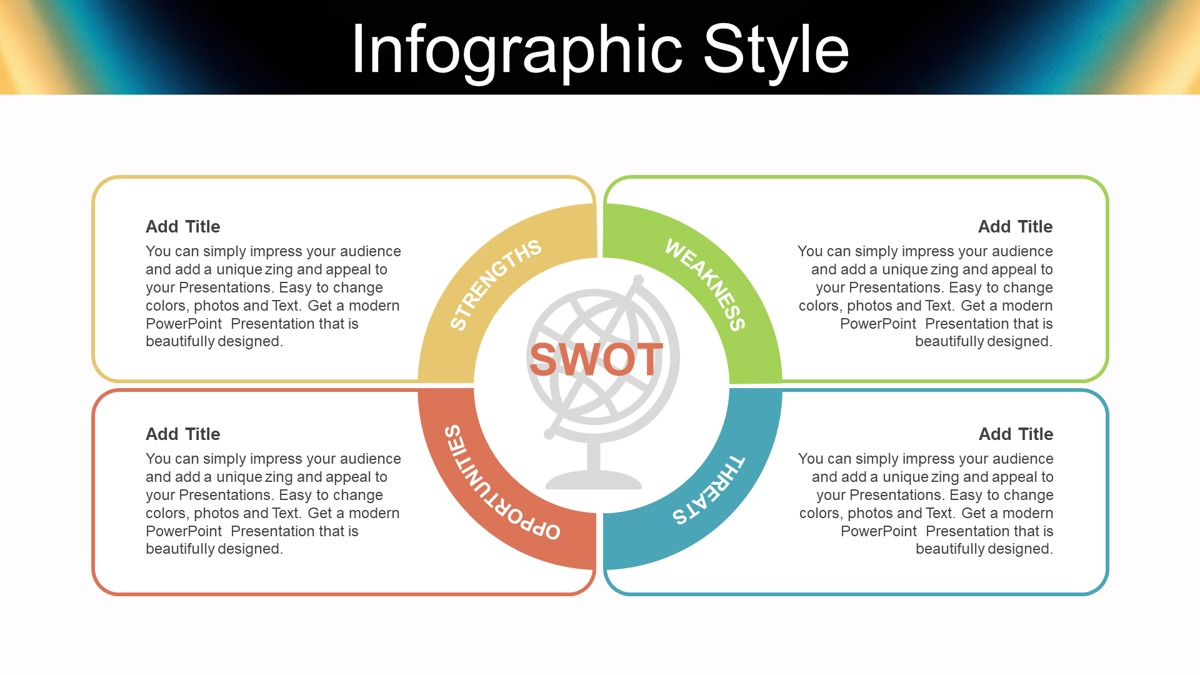 Infographic Style

Add Title
You can simply impress your audience and add a unique zing and appeal to your Presentations. Easy to change colors, photos and Text. Get a modern PowerPoint Presentation that is beautifully designed.

STRENGTHS

WEAKNESS

Add Title
You can simply impress your audience and add a unique zing and appeal to your Presentations. Easy to change colors, photos and Text. Get a modern PowerPoint Presentation that is beautifully designed.

SWOT

Add Title
You can simply impress your audience and add a unique zing and appeal to your Presentations. Easy to change colors, photos and Text. Get a modern PowerPoint Presentation that is beautifully designed.

OPPORTUNITIES

THREATS

Add Title
You can simply impress your audience and add a unique zing and appeal to your Presentations. Easy to change colors, photos and Text. Get a modern PowerPoint Presentation that is beautifully designed.